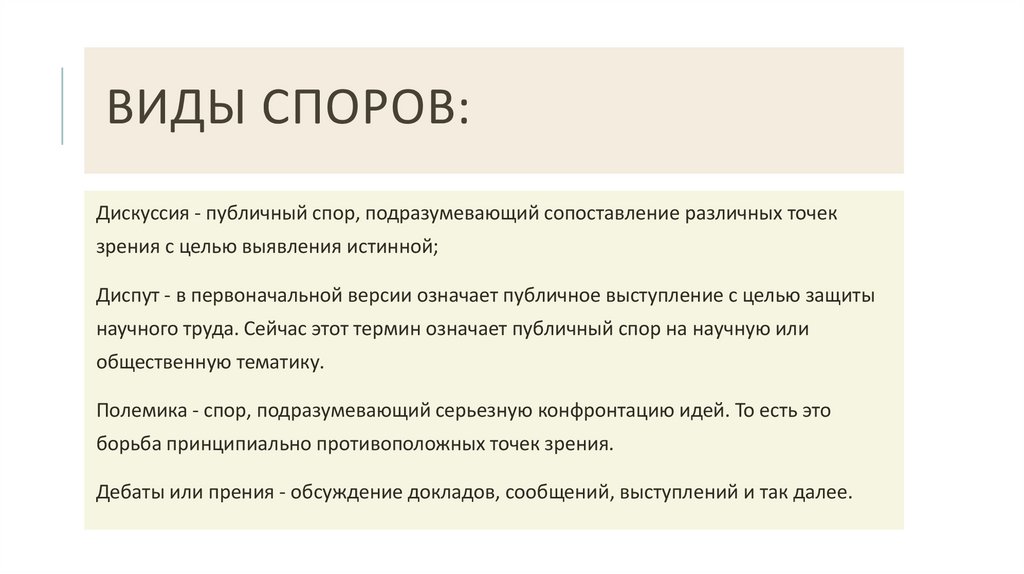 ВИДЫ СПОРОВ:

Дискуссия - публичный спор, подразумевающий сопоставление различных точек зрения с целью выявления истинной;

Диспут - в первоначальной версии означает публичное выступление с целью защиты научного труда. Сейчас этот термин означает публичный спор на научную или общественную тематику.

Полемика - спор, подразумевающий серьезную конфронтацию идей. То есть это борьба принципиально противоположных точек зрения.

Дебаты или прения - обсуждение докладов, сообщений, выступлений и так далее.